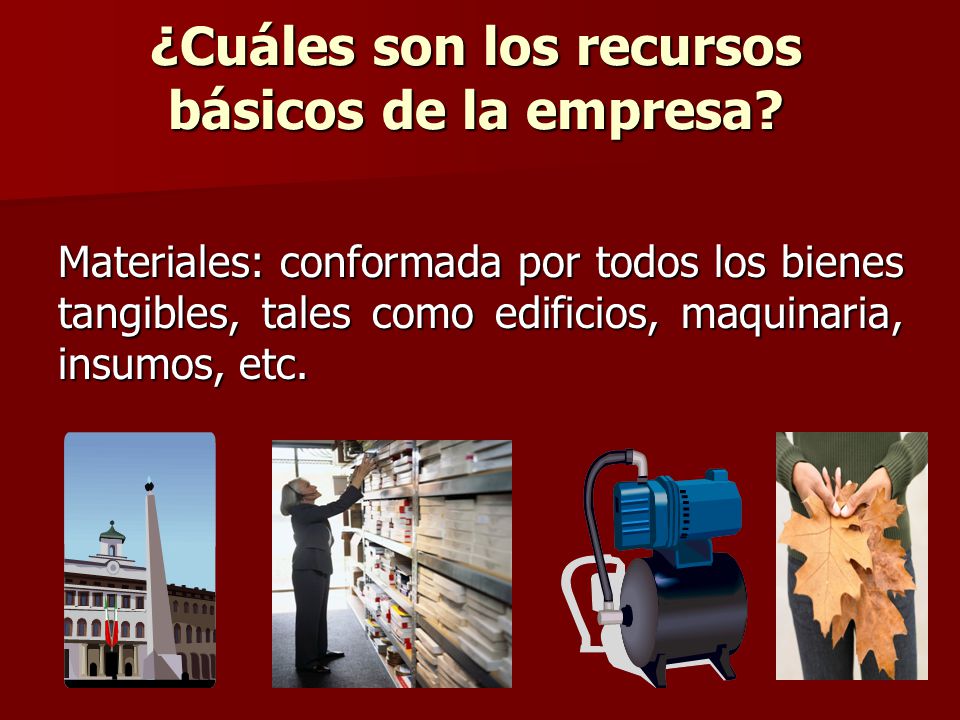 ¿Cuáles son los recursos básicos de la empresa?

Materiales: conformada por todos los bienes tangibles, tales como edificios, maquinaria, insumos, etc.